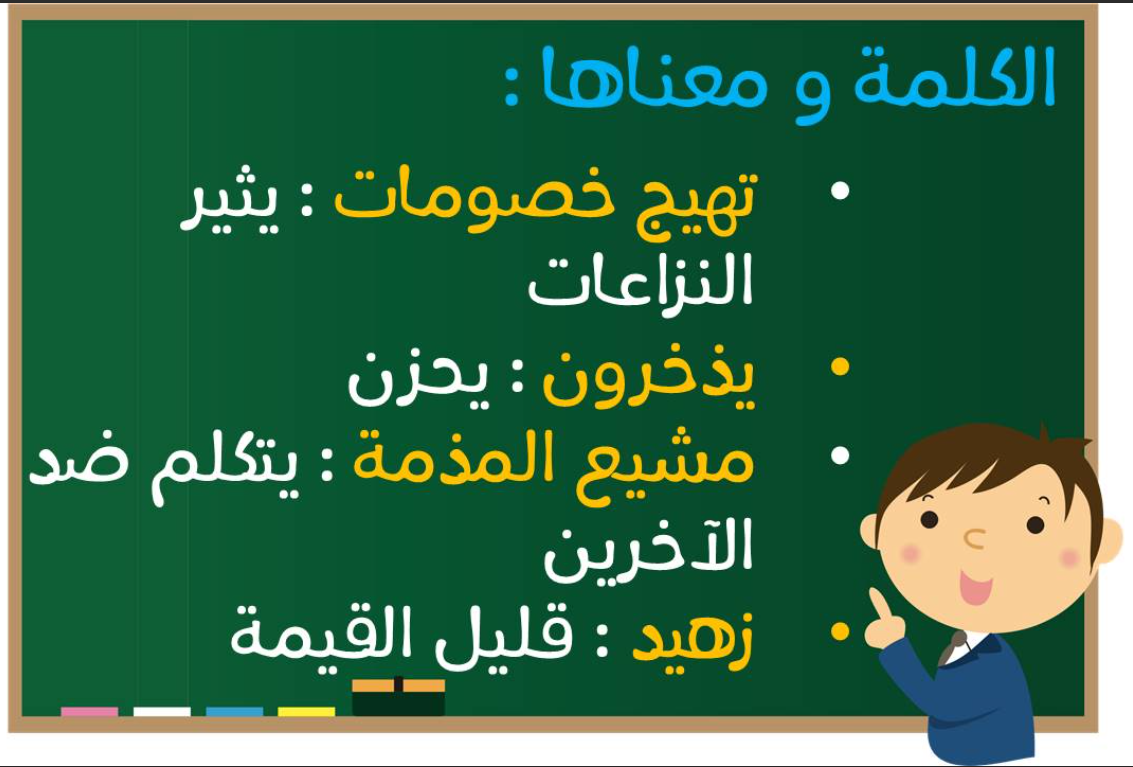 الكلمة و معناها :

• تهيج خصومات : يثير النزاعات
• يذخرون : يحزن
• مشيع المذمة : يتكلم ضد الآخرين
• زهيد : قليل القيمة